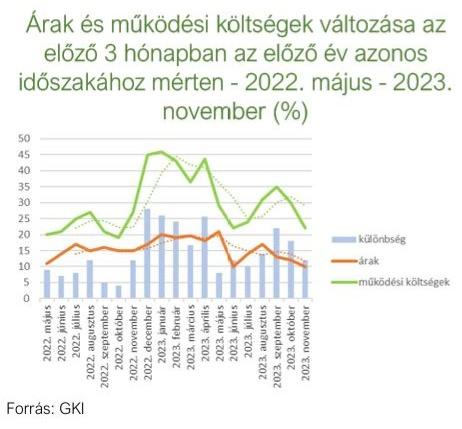 Árak és működési költségek változása az előző 3 hónapban az előző év azonos időszakához mérten - 2022. május - 2023. november (%)

50
45
40
35
30
25
20
15
10
5
0

2022. május
2022. június
2022. július
2022. augusztus
2022. szeptember
2022. október
2022. november
2022. december
2023. január
2023. február
2023. március
2023. április
2023. május
2023. június
2023. július
2023. augusztus
2023. szeptember
2023. október
2023. november

különbség
árak
működési költségek

Forrás: GKI